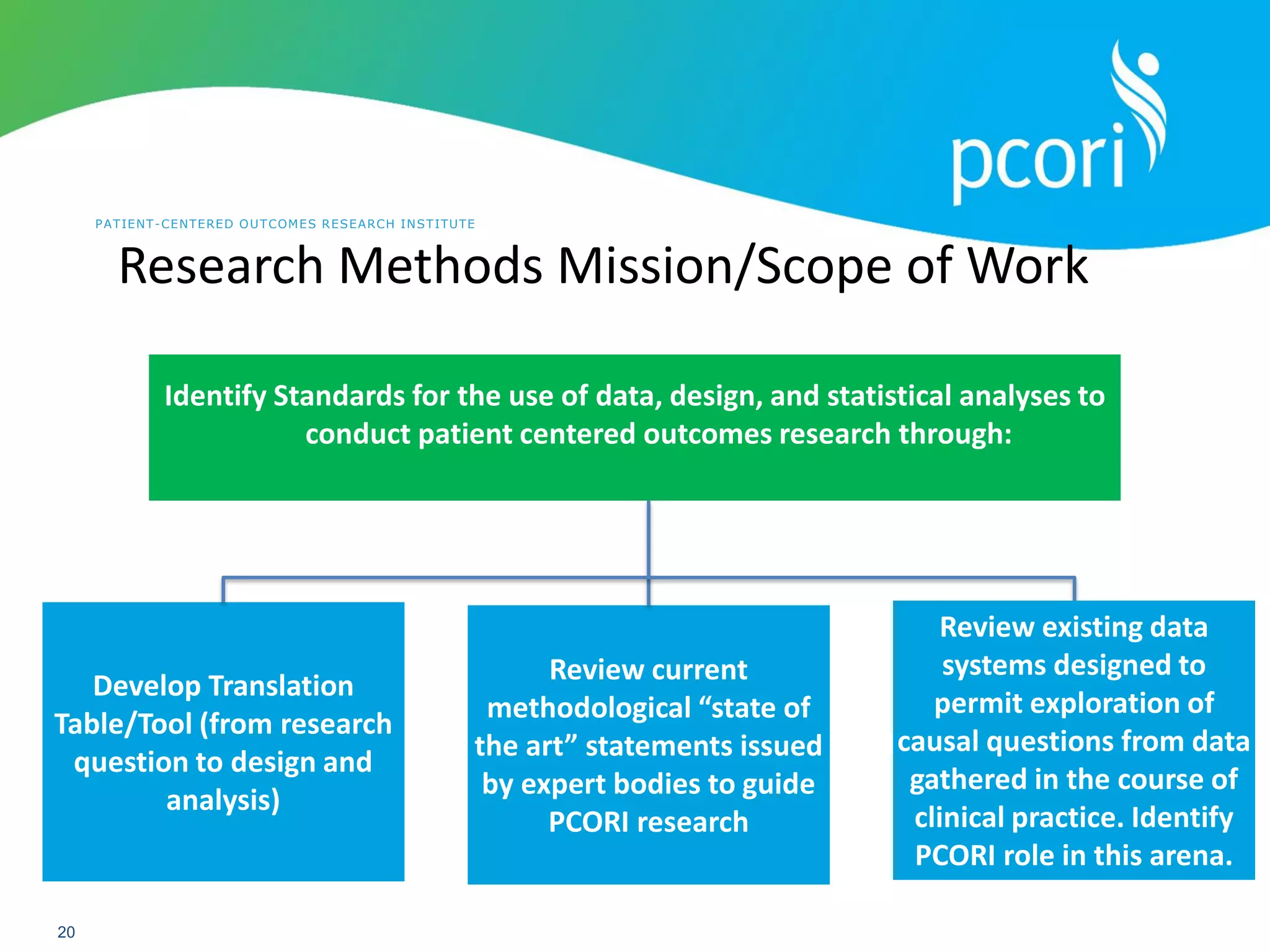 pcori

PATIENT-CENTERED OUTCOMES RESEARCH INSTITUTE

Research Methods Mission/Scope of Work

Identify Standards for the use of data, design, and statistical analyses to conduct patient centered outcomes research through:

Develop Translation Table/Tool (from research question to design and analysis)

Review current methodological “state of the art” statements issued by expert bodies to guide PCORI research

Review existing data systems designed to permit exploration of causal questions from data gathered in the course of clinical practice. Identify PCORI role in this arena.

20